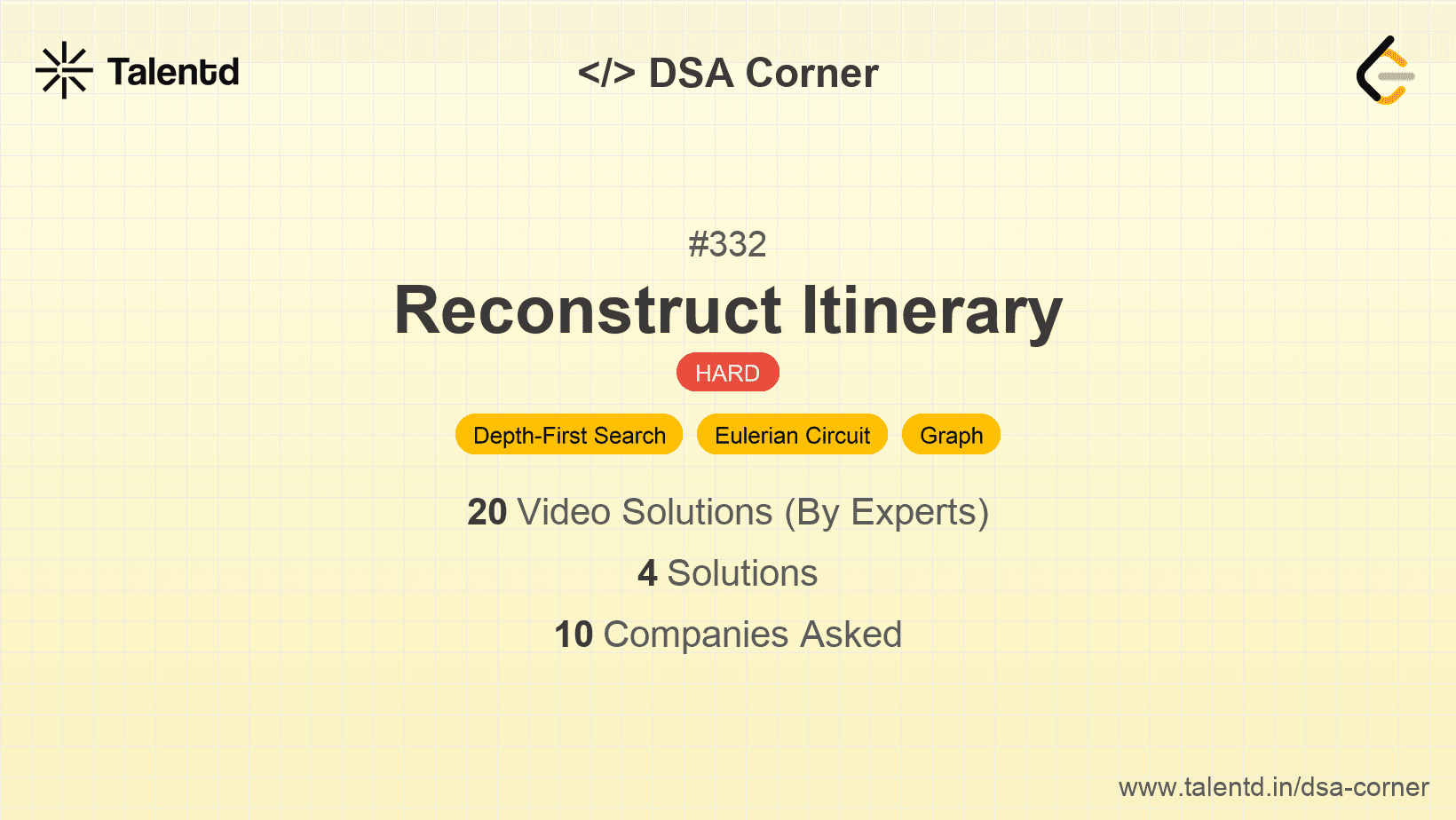 Talentd

</> DSA Corner

#332

Reconstruct Itinerary

HARD

Depth-First Search Eulerian Circuit Graph

20 Video Solutions (By Experts)

4 Solutions

10 Companies Asked

www.talentd.in/dsa-corner